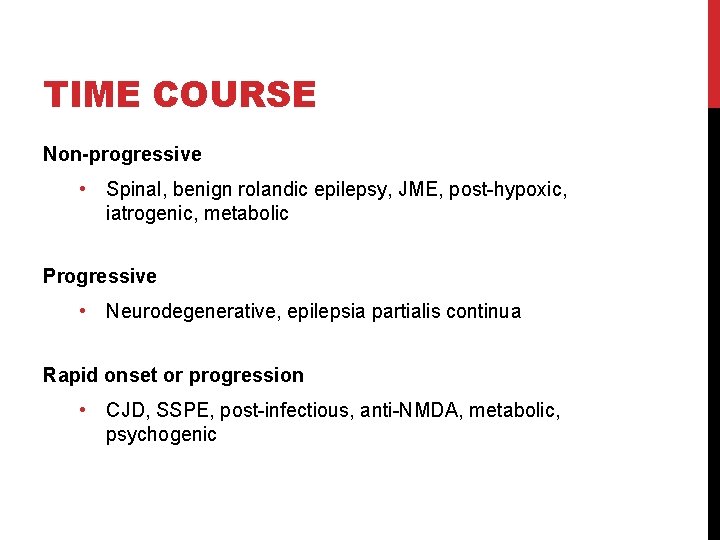 TIME COURSE

Non-progressive

• Spinal, benign rolandic epilepsy, JME, post-hypoxic, iatrogenic, metabolic

Progressive

• Neurodegenerative, epilepsia partialis continua

Rapid onset or progression

• CJD, SSPE, post-infectious, anti-NMDA, metabolic, psychogenic